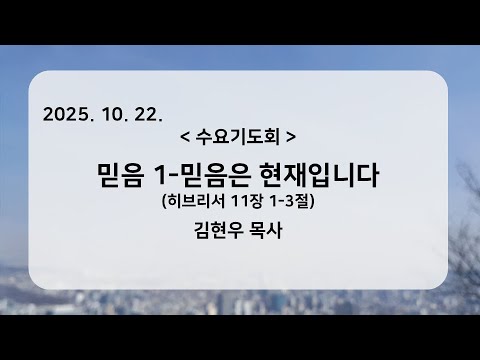 2025. 10. 22.

< 수요기도회 >

믿음 1-믿음은 현재입니다

(히브리서 11장 1-3절)

김현우 목사